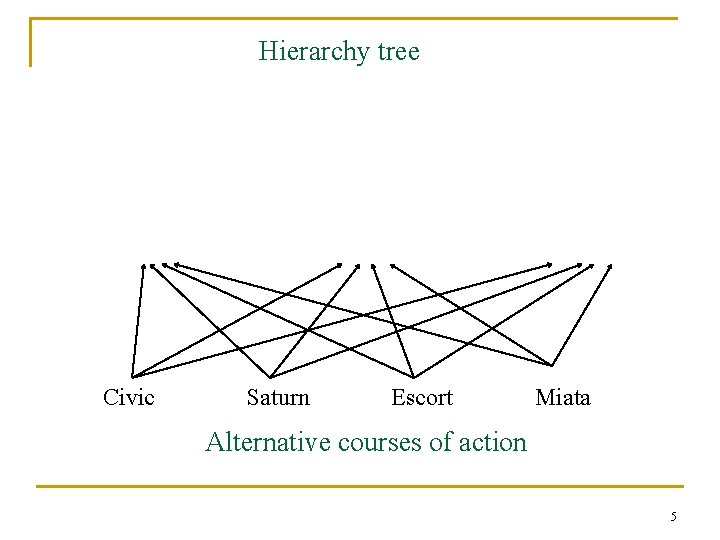 Hierarchy tree

Civic Saturn Escort Miata

Alternative courses of action

5